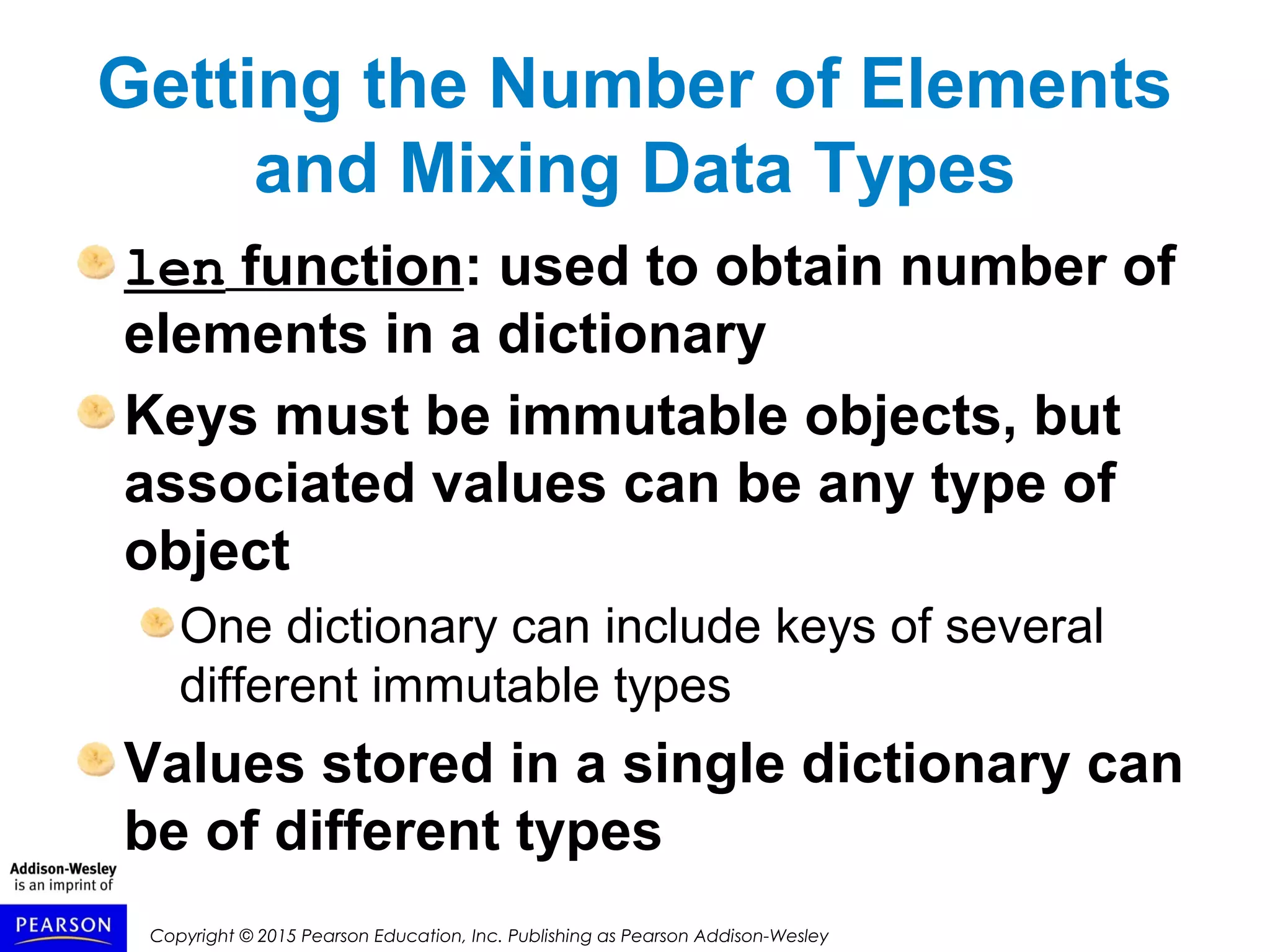 Getting the Number of Elements and Mixing Data Types

len function: used to obtain number of elements in a dictionary

Keys must be immutable objects, but associated values can be any type of object

One dictionary can include keys of several different immutable types

Values stored in a single dictionary can be of different types

Addison-Wesley is an imprint of

PEARSON

Copyright © 2015 Pearson Education, Inc. Publishing as Pearson Addison-Wesley